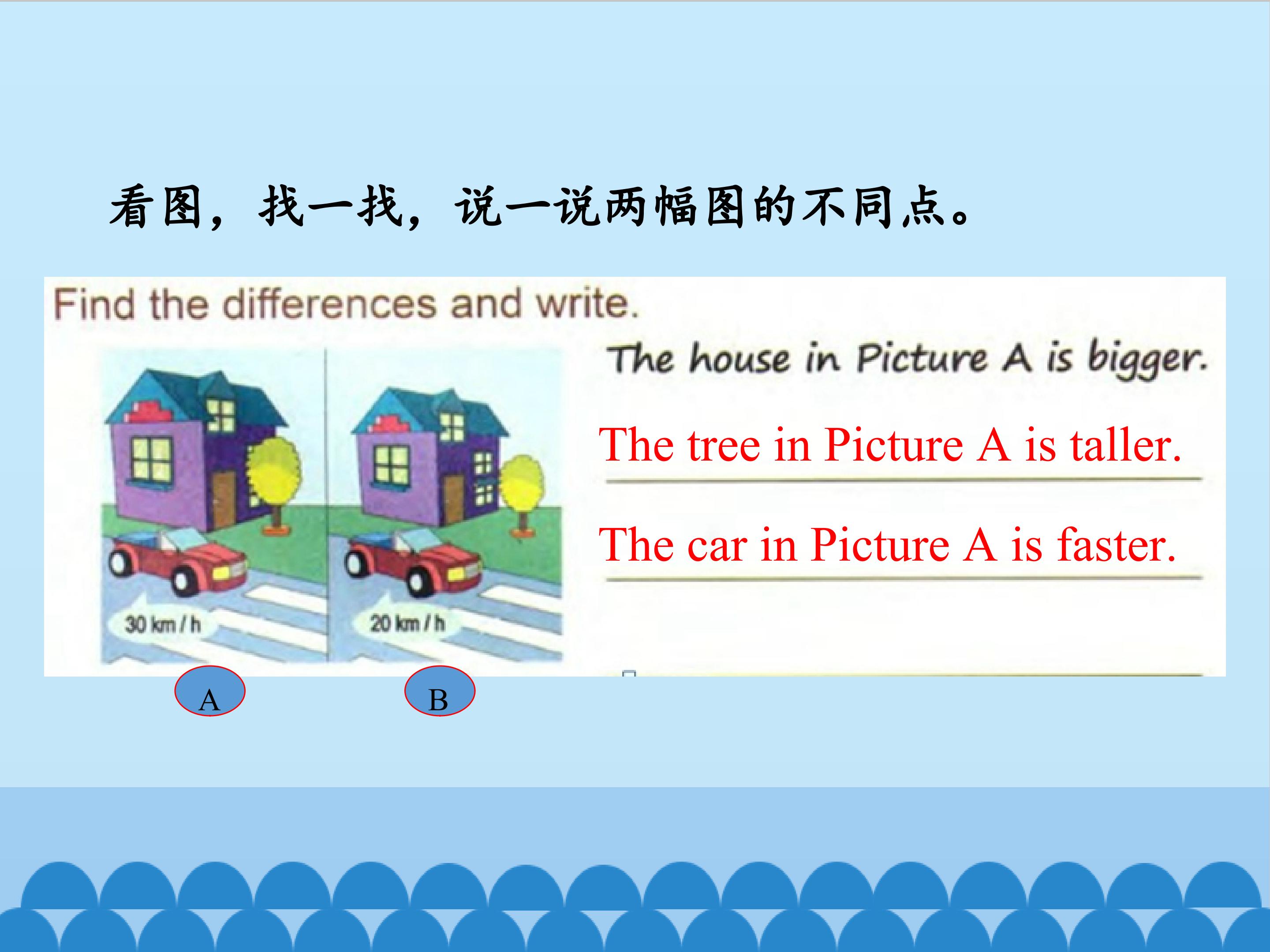 看图，找一找，说一说两幅图的不同点。

Find the differences and write.

30 km / h

20 km / h

The house in Picture A is bigger.

The tree in Picture A is taller.

The car in Picture A is faster.

A

B